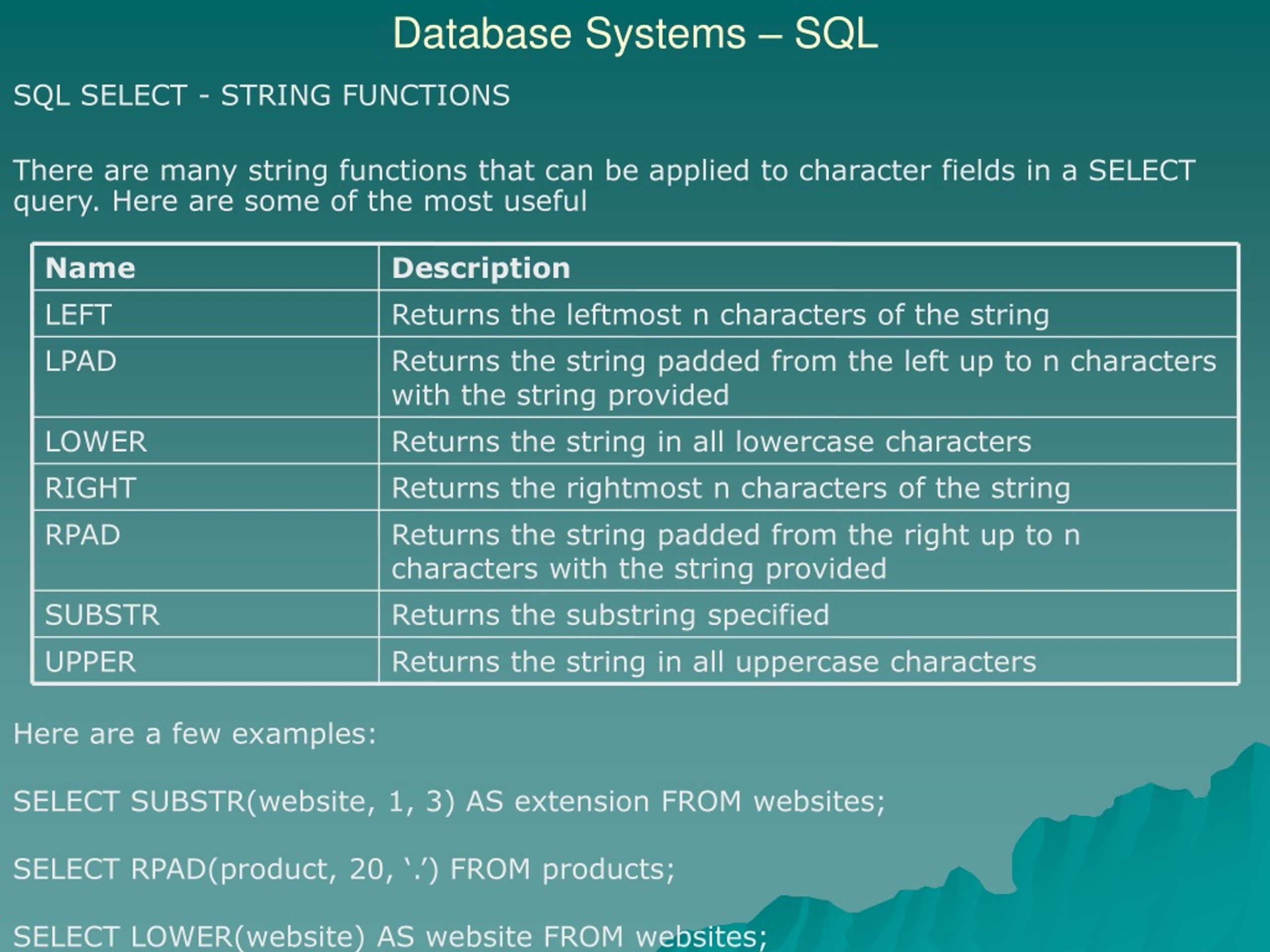 Database Systems – SQL

SQL SELECT - STRING FUNCTIONS

There are many string functions that can be applied to character fields in a SELECT query. Here are some of the most useful

| Name | Description |
|---|---|
| LEFT | Returns the leftmost n characters of the string |
| LPAD | Returns the string padded from the left up to n characters with the string provided |
| LOWER | Returns the string in all lowercase characters |
| RIGHT | Returns the rightmost n characters of the string |
| RPAD | Returns the string padded from the right up to n characters with the string provided |
| SUBSTR | Returns the substring specified |
| UPPER | Returns the string in all uppercase characters |

Here are a few examples:

SELECT SUBSTR(website, 1, 3) AS extension FROM websites;

SELECT RPAD(product, 20, ‘.’) FROM products;

SELECT LOWER(website) AS website FROM websites;